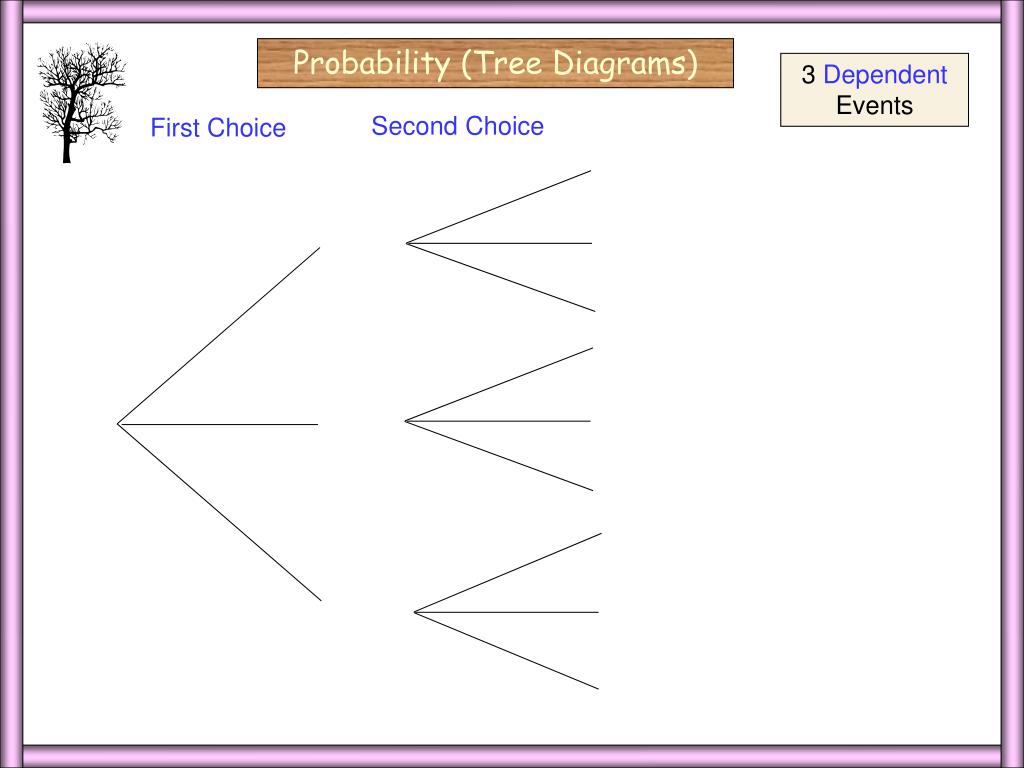 Probability (Tree Diagrams)

3 Dependent Events

First Choice

Second Choice